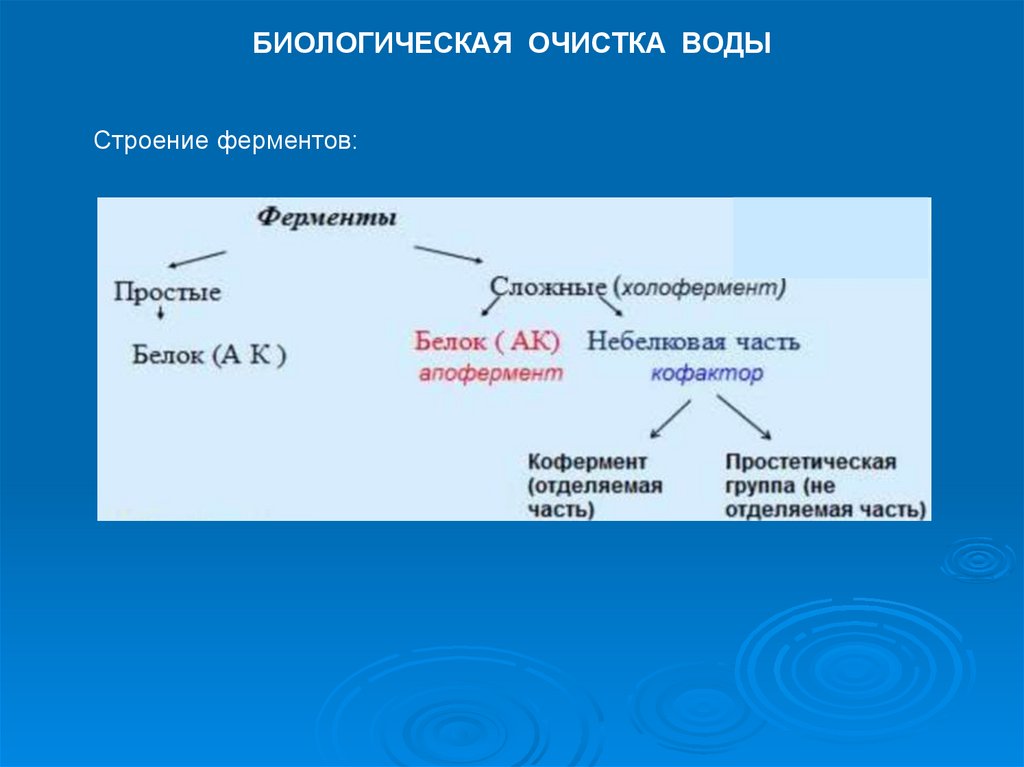 БИОЛОГИЧЕСКАЯ ОЧИСТКА ВОДЫ

Строение ферментов:

Ферменты

Простые

Белок (А К )

Сложные (холофермент)

Белок ( АК)
апофермент

Небелковая часть
кофактор

Кофермент (отделяемая часть)

Простетическая группа (не отделяемая часть)